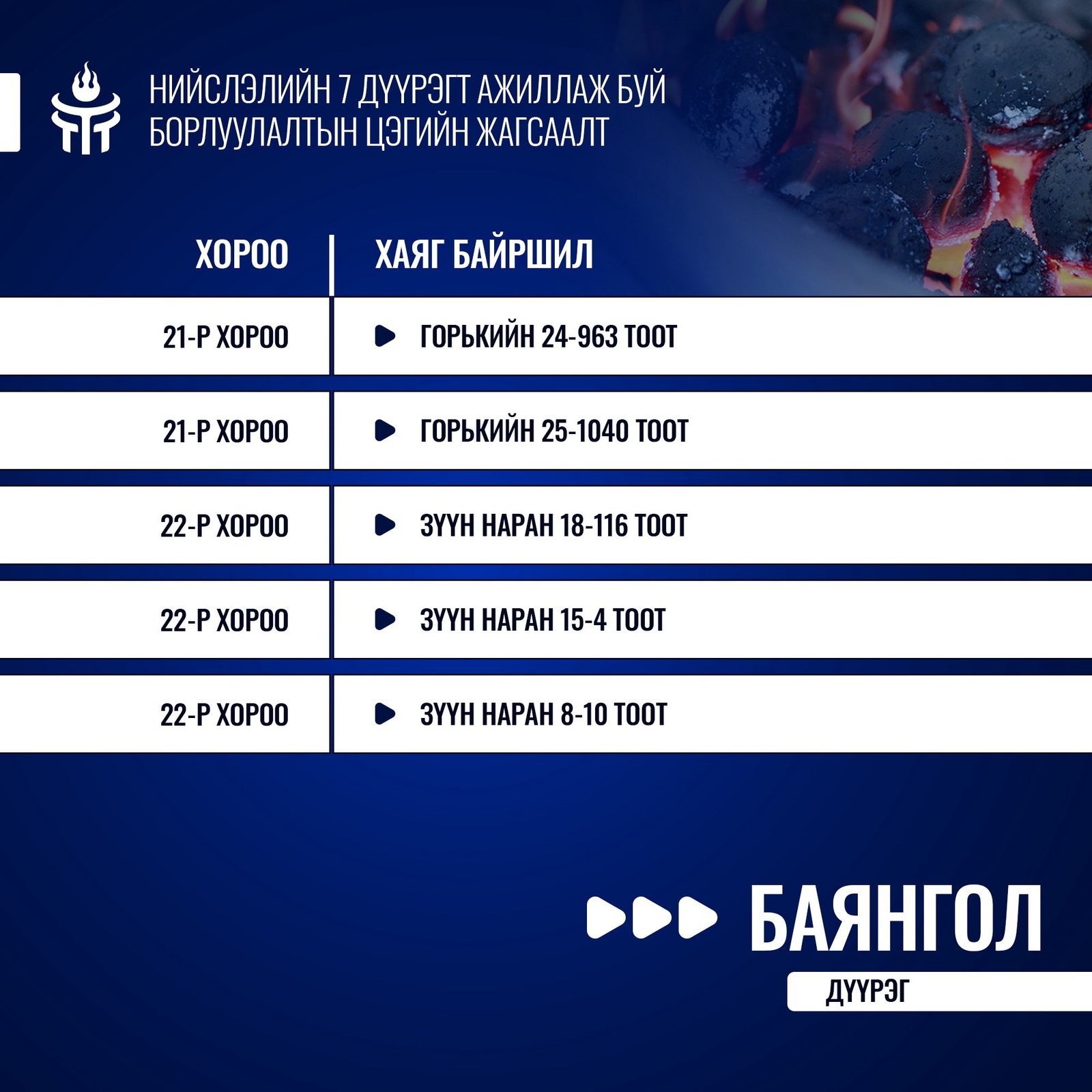 НИЙСЛЭЛИЙН 7 ДҮҮРЭГТ АЖИЛЛАЖ БУЙ БОРЛУУЛАЛТЫН ЦЭГИЙН ЖАГСААЛТ

| ХОРОО | ХАЯГ БАЙРШИЛ |
|---|---|
| 21-Р ХОРОО | ГОРЬКИЙН 24-963 ТООТ |
| 21-Р ХОРОО | ГОРЬКИЙН 25-1040 ТООТ |
| 22-Р ХОРОО | ЗҮҮН НАРАН 18-116 ТООТ |
| 22-Р ХОРОО | ЗҮҮН НАРАН 15-4 ТООТ |
| 22-Р ХОРОО | ЗҮҮН НАРАН 8-10 ТООТ |

БАЯНГОЛ
ДҮҮРЭГ